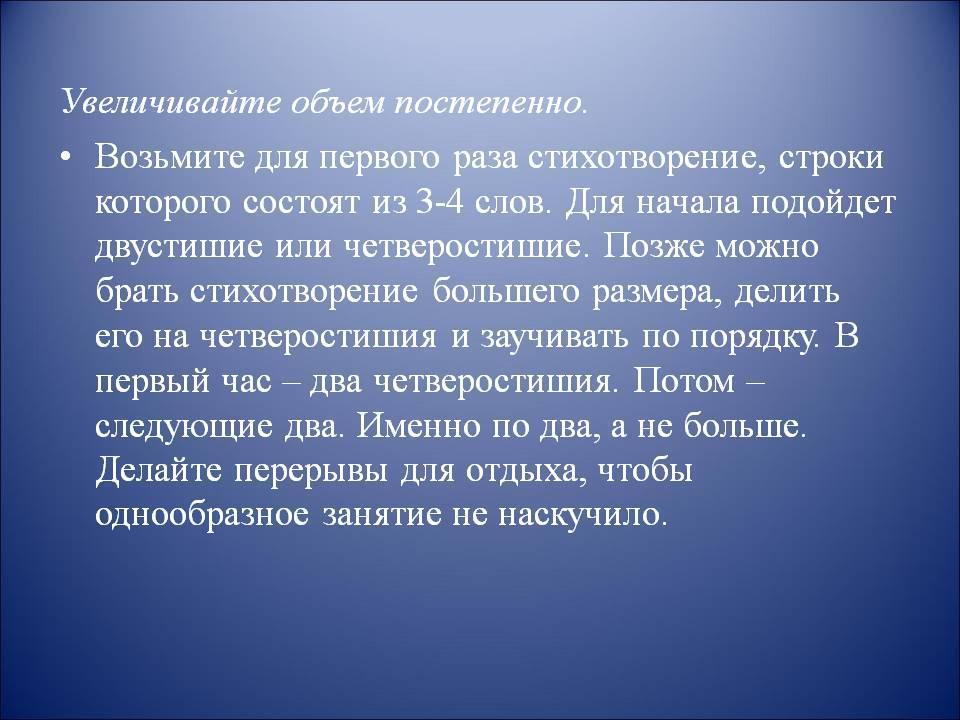 Увеличивайте объем постепенно.

• Возьмите для первого раза стихотворение, строки которого состоят из 3-4 слов. Для начала подойдет двустишие или четверостишие. Позже можно брать стихотворение большего размера, делить его на четверостишия и заучивать по порядку. В первый час – два четверостишия. Потом – следующие два. Именно по два, а не больше. Делайте перерывы для отдыха, чтобы однообразное занятие не наскучило.